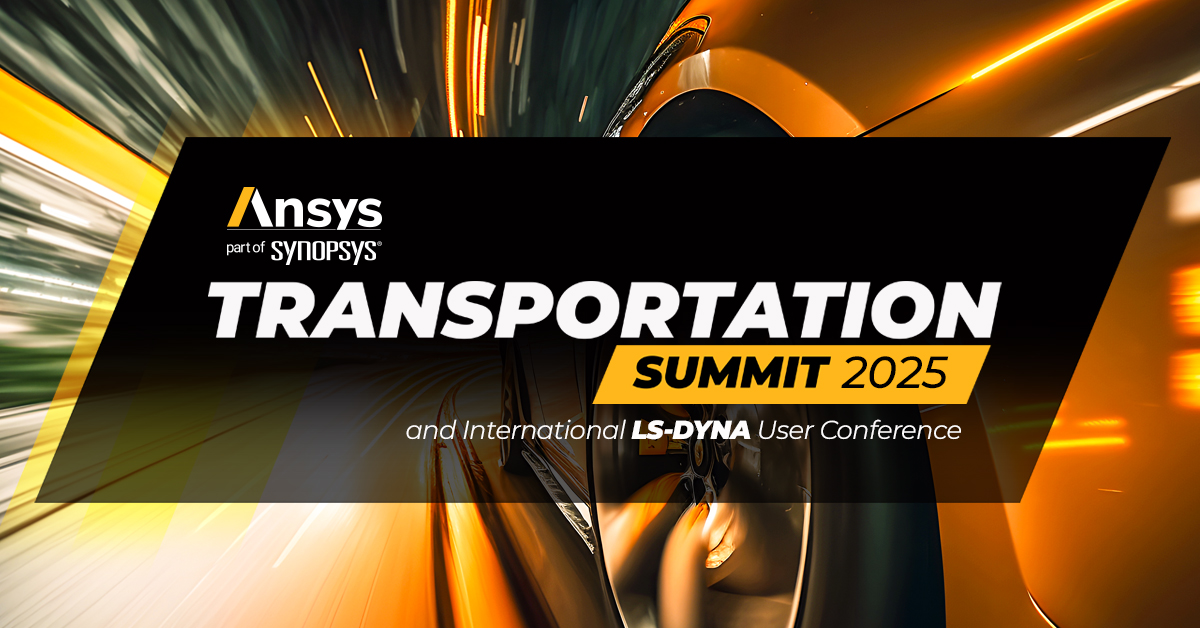 Ansys
part of SYNOPSYS®

TRANSPORTATION
SUMMIT 2025
and International LS-DYNA User Conference